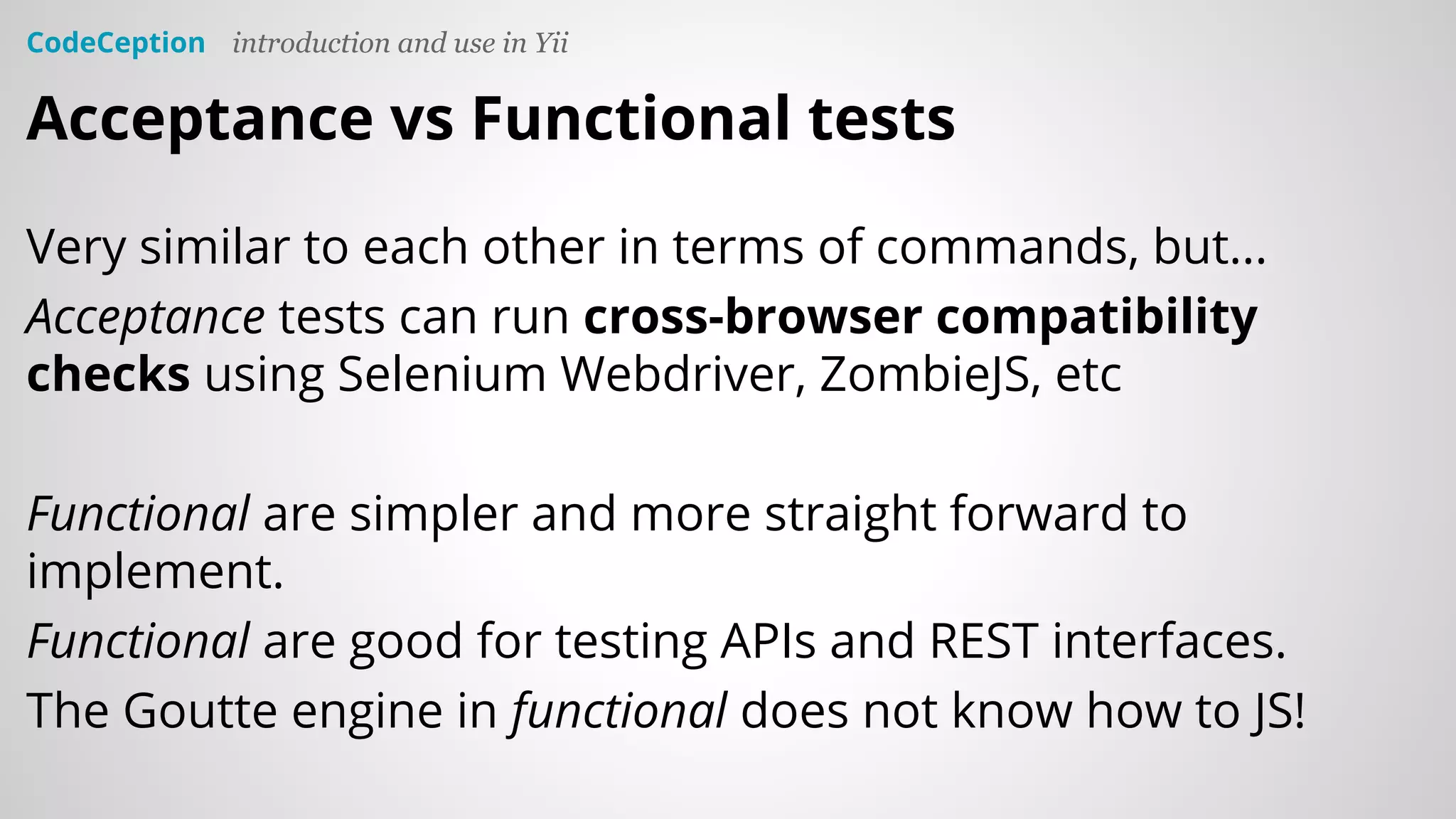 CodeCeption introduction and use in Yii

Acceptance vs Functional tests

Very similar to each other in terms of commands, but...

Acceptance tests can run cross-browser compatibility checks using Selenium Webdriver, ZombieJS, etc

Functional are simpler and more straight forward to implement.

Functional are good for testing APIs and REST interfaces.

The Goutte engine in functional does not know how to JS!